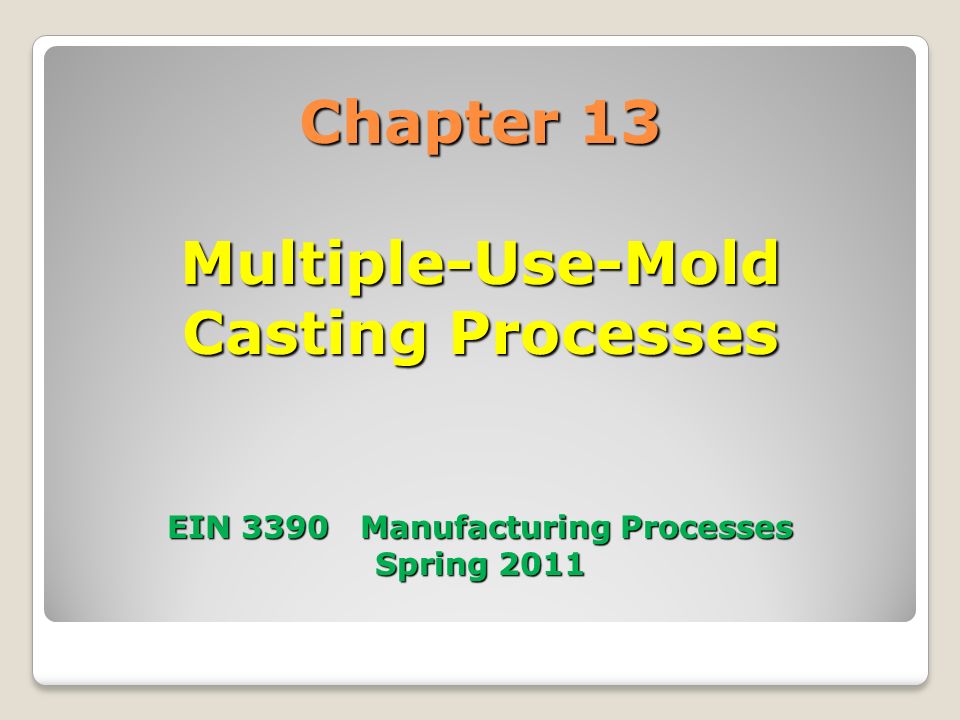 Chapter 13

Multiple-Use-Mold Casting Processes

EIN 3390 Manufacturing Processes
Spring 2011